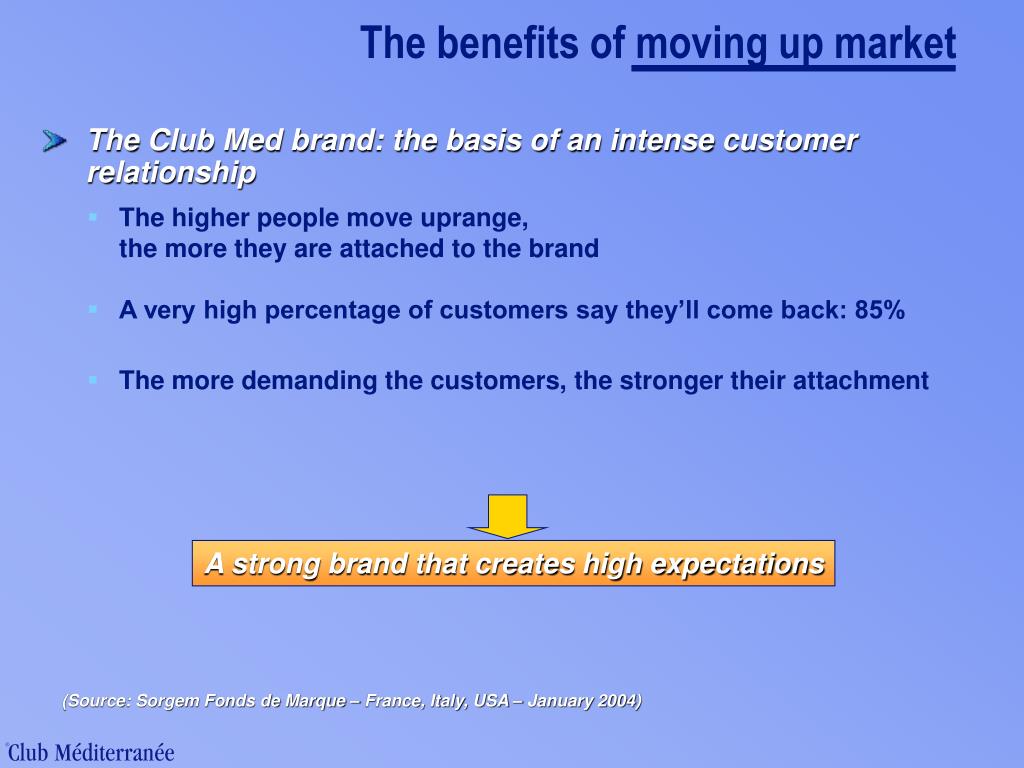 The benefits of moving up market

The Club Med brand: the basis of an intense customer relationship

The higher people move uprange, the more they are attached to the brand

A very high percentage of customers say they'll come back: 85%

The more demanding the customers, the stronger their attachment

A strong brand that creates high expectations

(Source: Sorgem Fonds de Marque – France, Italy, USA – January 2004)

Club Méditerranée